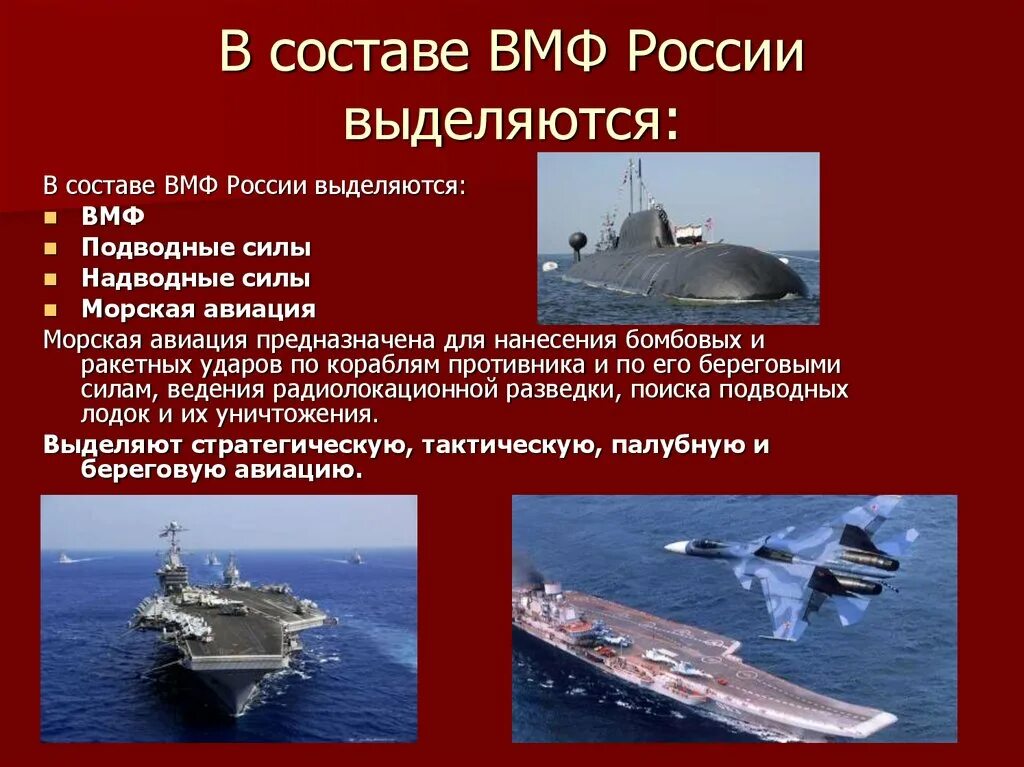 В составе ВМФ России выделяются:

В составе ВМФ России выделяются:
- ВМФ
- Подводные силы
- Надводные силы
- Морская авиация

Морская авиация предназначена для нанесения бомбовых и ракетных ударов по кораблям противника и по его береговыми силам, ведения радиолокационной разведки, поиска подводных лодок и их уничтожения.

Выделяют стратегическую, тактическую, палубную и береговую авиацию.